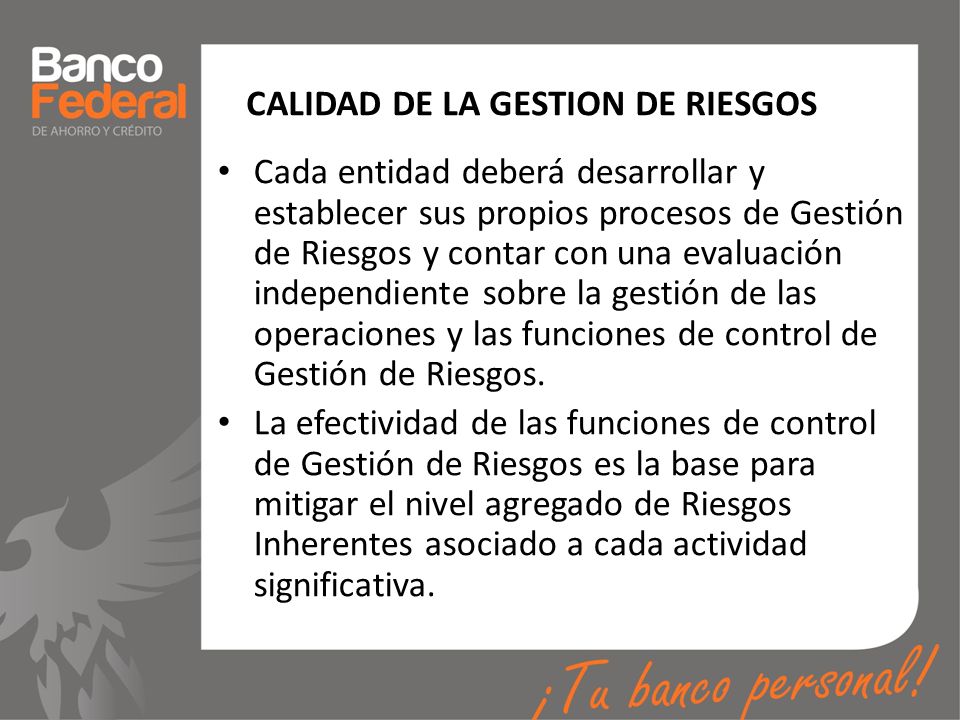 Banco Federal
DE AHORRO Y CRÉDITO

CALIDAD DE LA GESTION DE RIESGOS

• Cada entidad deberá desarrollar y establecer sus propios procesos de Gestión de Riesgos y contar con una evaluación independiente sobre la gestión de las operaciones y las funciones de control de Gestión de Riesgos.
• La efectividad de las funciones de control de Gestión de Riesgos es la base para mitigar el nivel agregado de Riesgos Inherentes asociado a cada actividad significativa.

¡Tu banco personal!